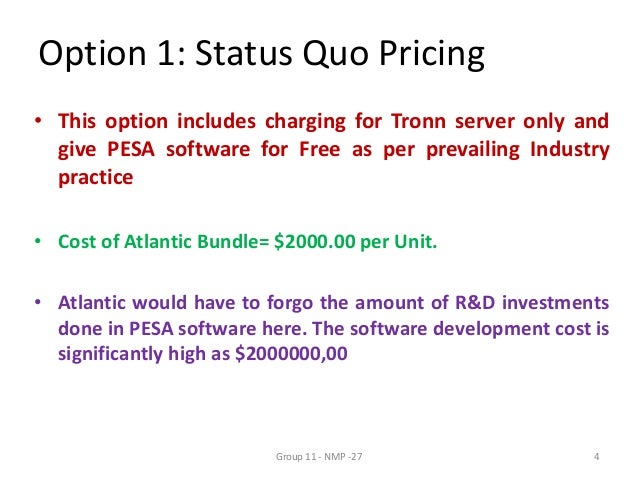 Option 1: Status Quo Pricing

• This option includes charging for Tronn server only and give PESA software for Free as per prevailing Industry practice

• Cost of Atlantic Bundle= \$2000.00 per Unit.

• Atlantic would have to forgo the amount of R&D investments done in PESA software here. The software development cost is significantly high as \$2000000,00

Group 11 - NMP -27

4